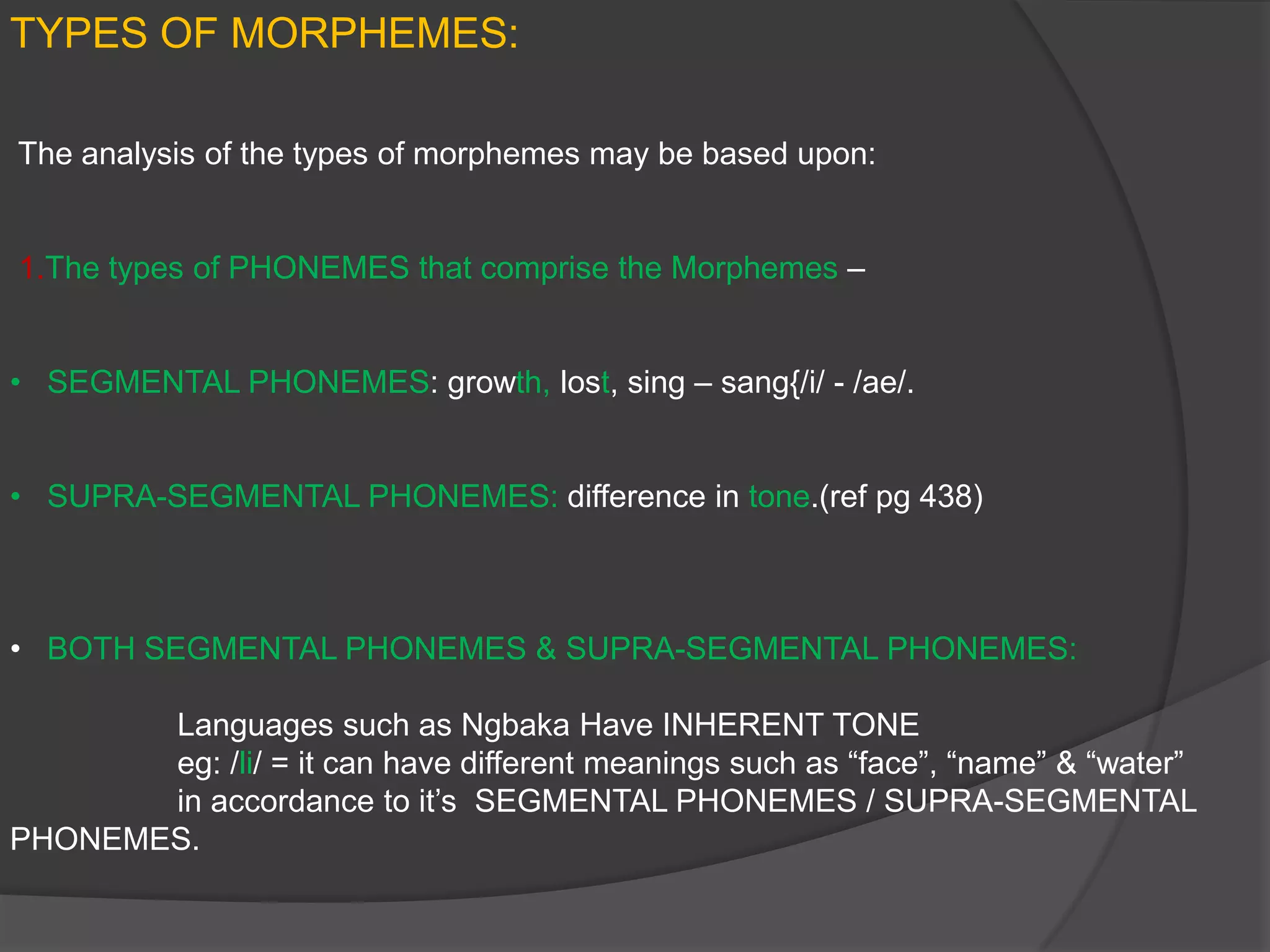 TYPES OF MORPHEMES:

The analysis of the types of morphemes may be based upon:

1.The types of PHONEMES that comprise the Morphemes –

• SEGMENTAL PHONEMES: growth, lost, sing – sang{/i/ - /ae/.

• SUPRA-SEGMENTAL PHONEMES: difference in tone.(ref pg 438)

• BOTH SEGMENTAL PHONEMES & SUPRA-SEGMENTAL PHONEMES:

Languages such as Ngbaka Have INHERENT TONE
eg: /li/ = it can have different meanings such as “face”, “name” & “water” in accordance to it’s SEGMENTAL PHONEMES / SUPRA-SEGMENTAL PHONEMES.